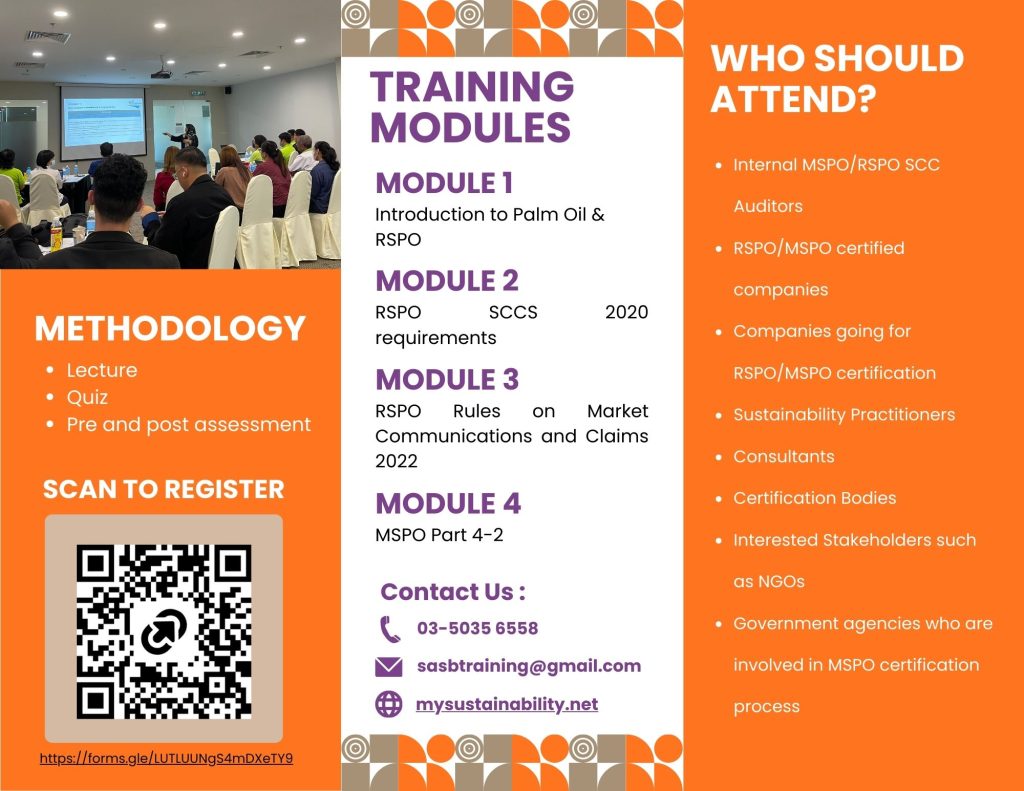 METHODOLOGY

- Lecture
- Quiz
- Pre and post assessment

SCAN TO REGISTER

https://forms.gle/LUTLUUNgS4mDXeTY9

TRAINING MODULES

MODULE 1
Introduction to Palm Oil & RSPO

MODULE 2
RSPO SCCS 2020 requirements

MODULE 3
RSPO Rules on Market Communications and Claims 2022

MODULE 4
MSPO Part 4-2

Contact Us :

03-5035 6558

sasbtraining@gmail.com

mysustainability.net

WHO SHOULD ATTEND?

- Internal MSPO/RSPO SCC Auditors
- RSPO/MSPO certified companies
- Companies going for RSPO/MSPO certification
- Sustainability Practitioners
- Consultants
- Certification Bodies
- Interested Stakeholders such as NGOs
- Government agencies who are involved in MSPO certification process